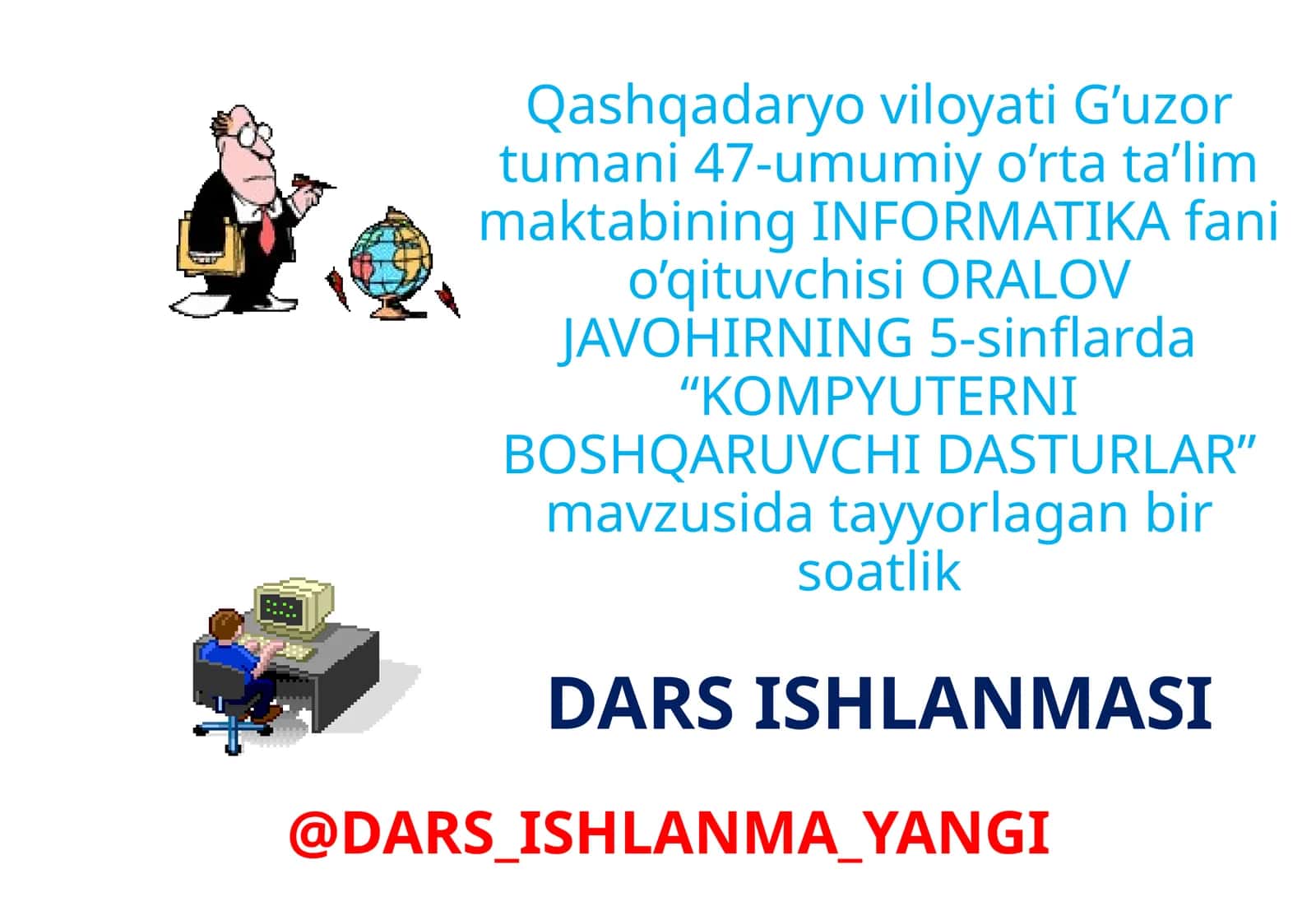 Qashqadaryo viloyati G’uzor tumani 47-umumiy o’rta ta’lim maktabining INFORMATIKA fani o’qituvchisi ORALOV JAVOHIRNING 5-sinflarda “KOMPYUTERNI BOSHQARUVCHI DASTURLAR” mavzusida tayyorlagan bir soatlik

DARS ISHLANMASI

@DARS_ISHLANMA_YANGI